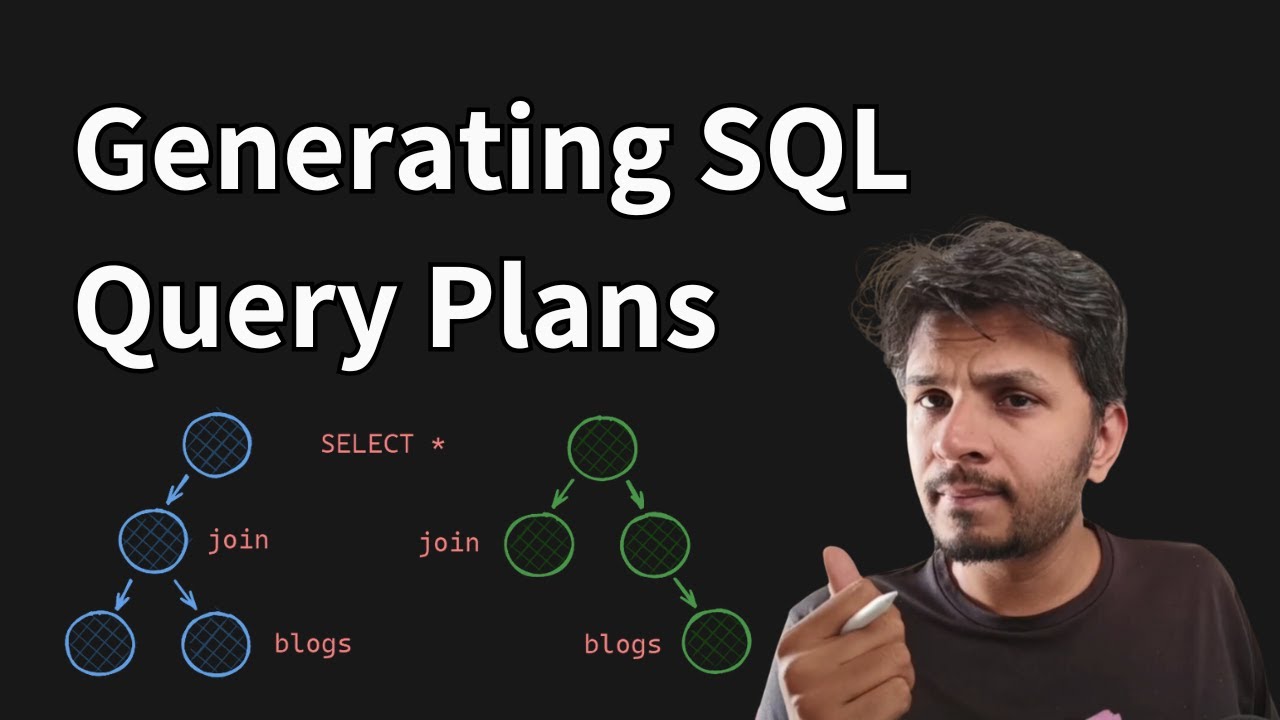 Generating SQL Query Plans

SELECT *

join

blogs

join

blogs